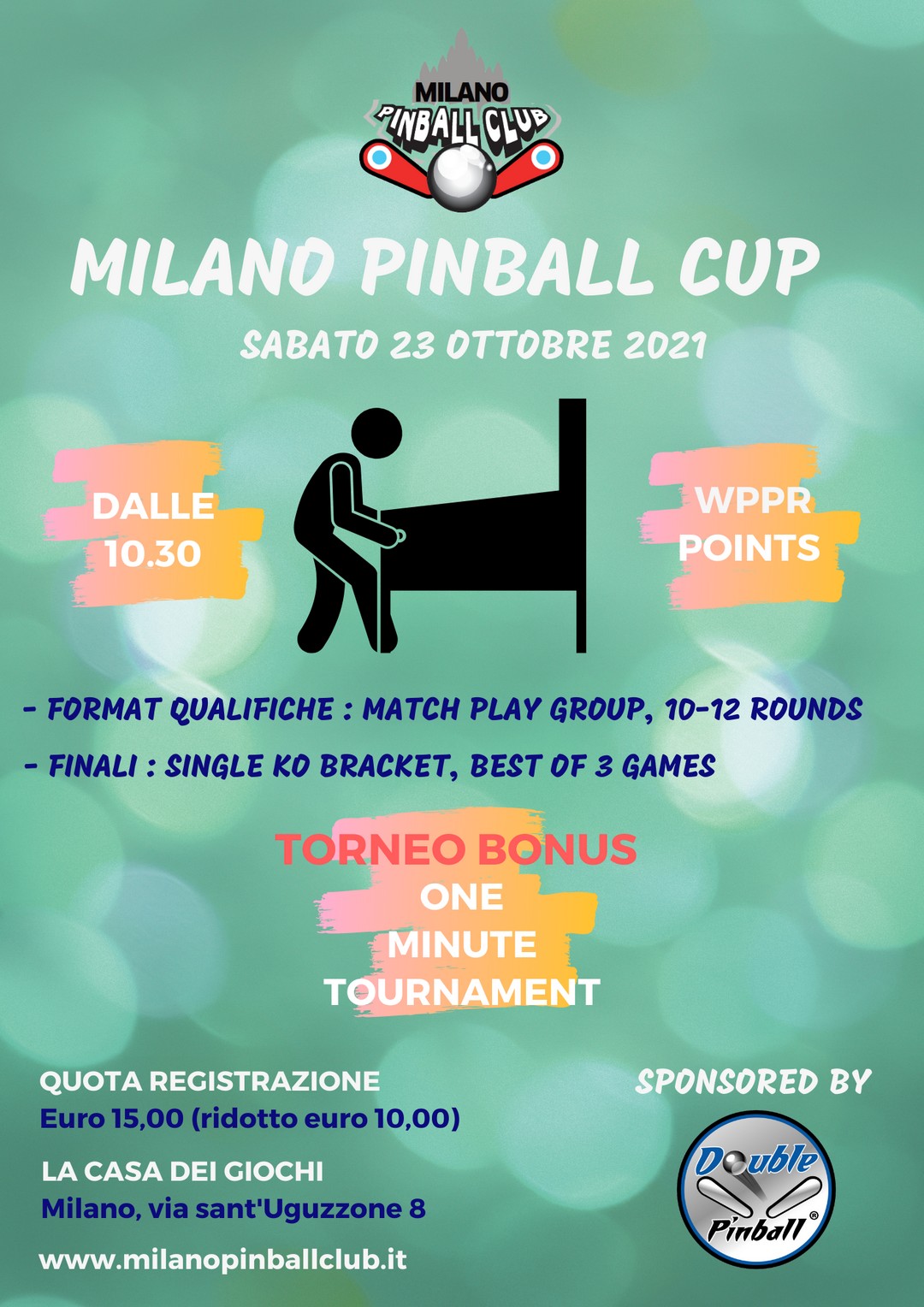 MILANO
PINBALL CLUB

MILANO PINBALL CUP

SABATO 23 OTTOBRE 2021

DALLE 10.30

WPPR POINTS

- FORMAT QUALIFICHE : MATCH PLAY GROUP, 10-12 ROUNDS

- FINALI : SINGLE KO BRACKET, BEST OF 3 GAMES

TORNEO BONUS
ONE
MINUTE
TOURNAMENT

QUOTA REGISTRAZIONE
Euro 15,00 (ridotto euro 10,00)

LA CASA DEI GIOCHI
Milano, via sant'Uguzzone 8

www.milanopinballclub.it

SPONSORED BY

Double Pinball®